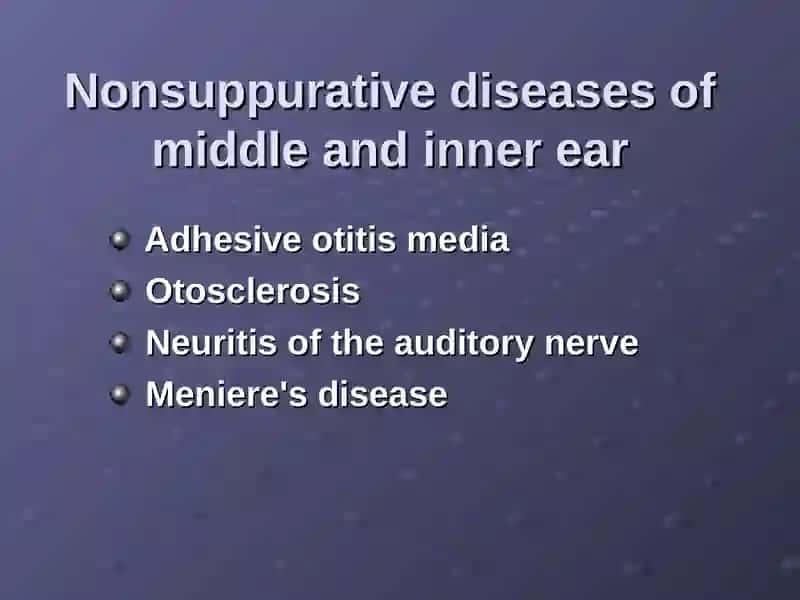 Nonsuppurative diseases of middle and inner ear

- Adhesive otitis media
- Otosclerosis
- Neuritis of the auditory nerve
- Meniere's disease